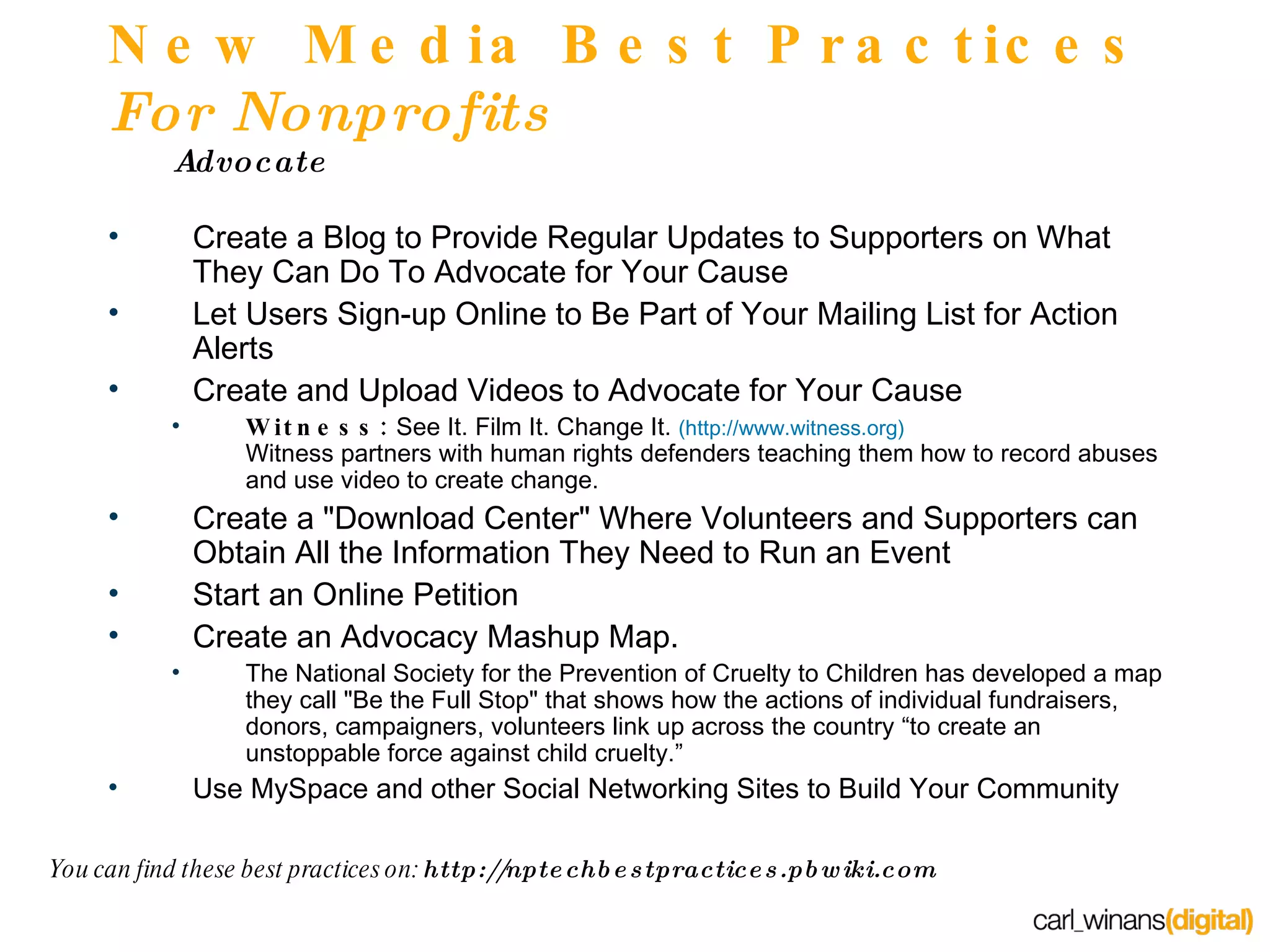 New Media Best Practices
For Nonprofits
Advocate

• Create a Blog to Provide Regular Updates to Supporters on What They Can Do To Advocate for Your Cause
• Let Users Sign-up Online to Be Part of Your Mailing List for Action Alerts
• Create and Upload Videos to Advocate for Your Cause
  • Witness : See It. Film It. Change It. (http://www.witness.org) Witness partners with human rights defenders teaching them how to record abuses and use video to create change.
• Create a "Download Center" Where Volunteers and Supporters can Obtain All the Information They Need to Run an Event
• Start an Online Petition
• Create an Advocacy Mashup Map.
  • The National Society for the Prevention of Cruelty to Children has developed a map they call "Be the Full Stop" that shows how the actions of individual fundraisers, donors, campaigners, volunteers link up across the country “to create an unstoppable force against child cruelty.”
• Use MySpace and other Social Networking Sites to Build Your Community

You can find these best practices on: http://nptechbestpractices.pbwiki.com

carl_winans(digital)